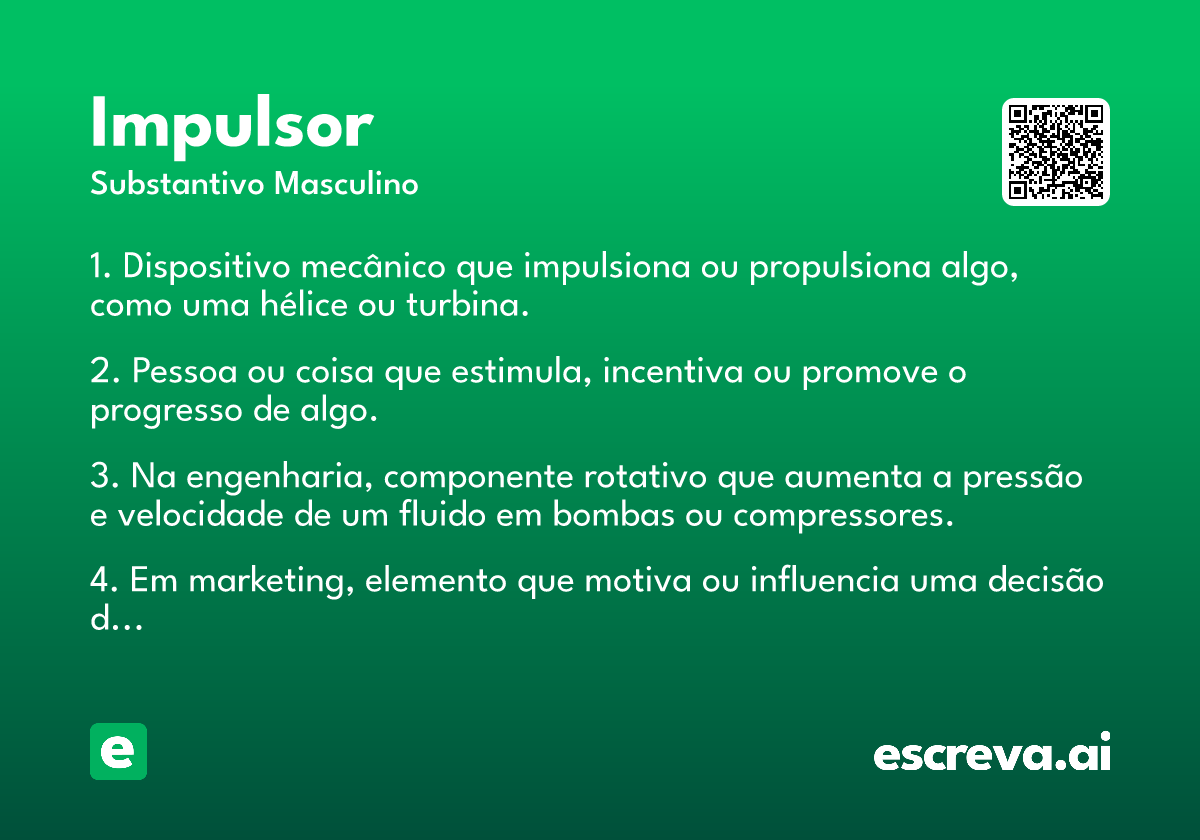 Impulsor
Substantivo Masculino

1. Dispositivo mecânico que impulsiona ou propulsiona algo, como uma hélice ou turbina.

2. Pessoa ou coisa que estimula, incentiva ou promove o progresso de algo.

3. Na engenharia, componente rotativo que aumenta a pressão e velocidade de um fluido em bombas ou compressores.

4. Em marketing, elemento que motiva ou influencia uma decisão d...

e

escreva.ai